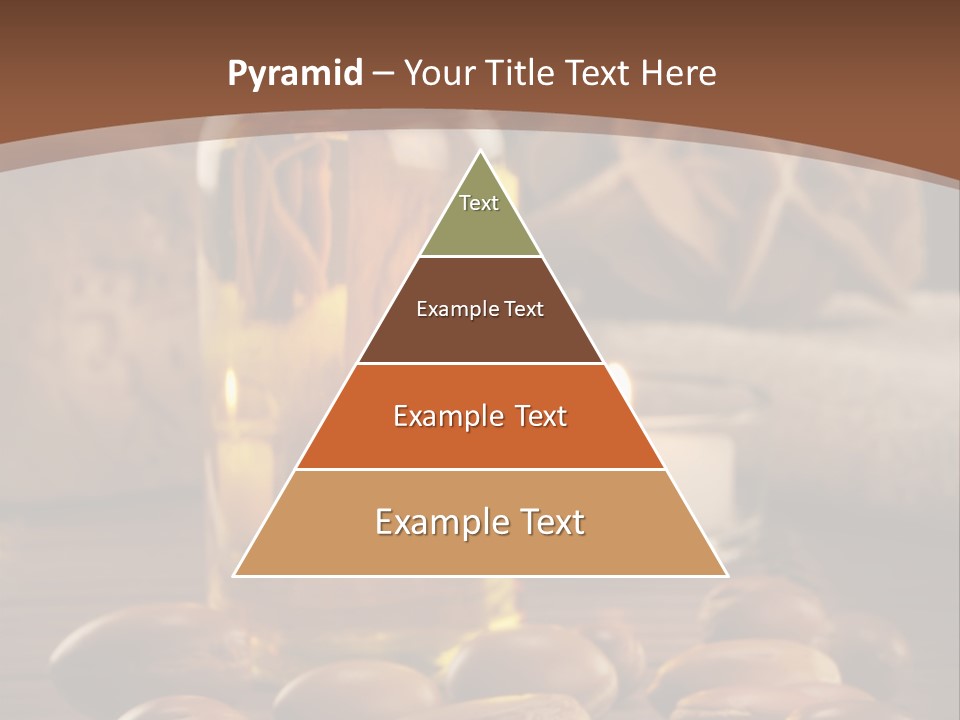 Pyramid – Your Title Text Here

Text

Example Text

Example Text

Example Text